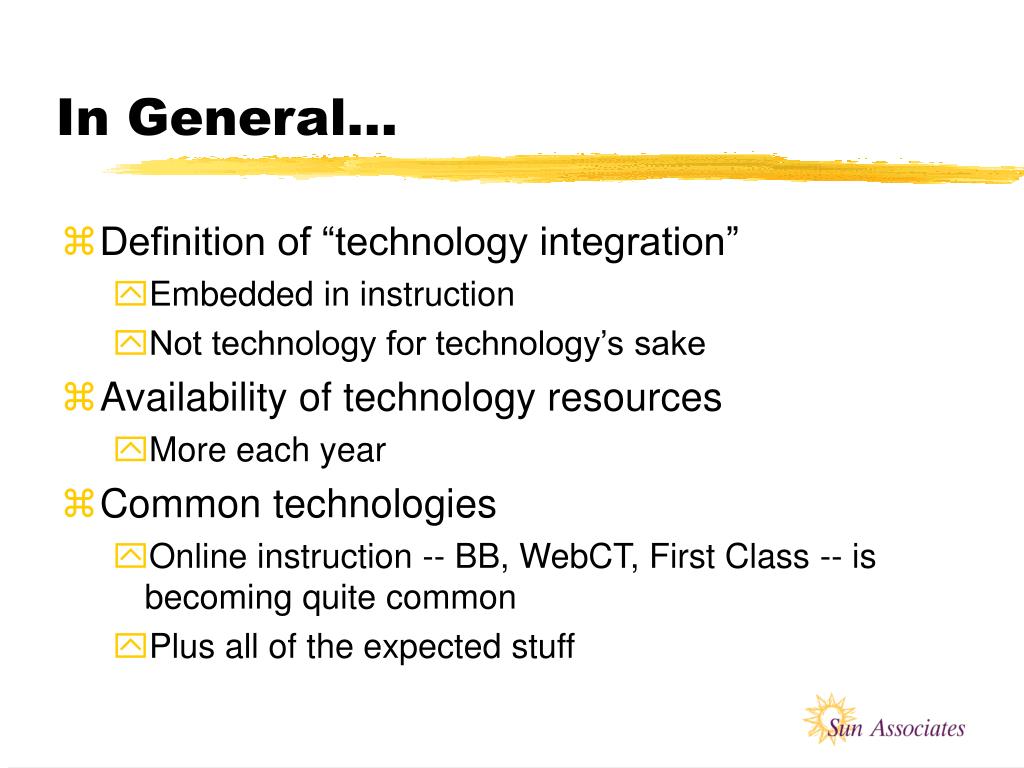 In General...

Definition of “technology integration”

Embedded in instruction

Not technology for technology’s sake

Availability of technology resources

More each year

Common technologies

Online instruction -- BB, WebCT, First Class -- is becoming quite common

Plus all of the expected stuff

Sun Associates